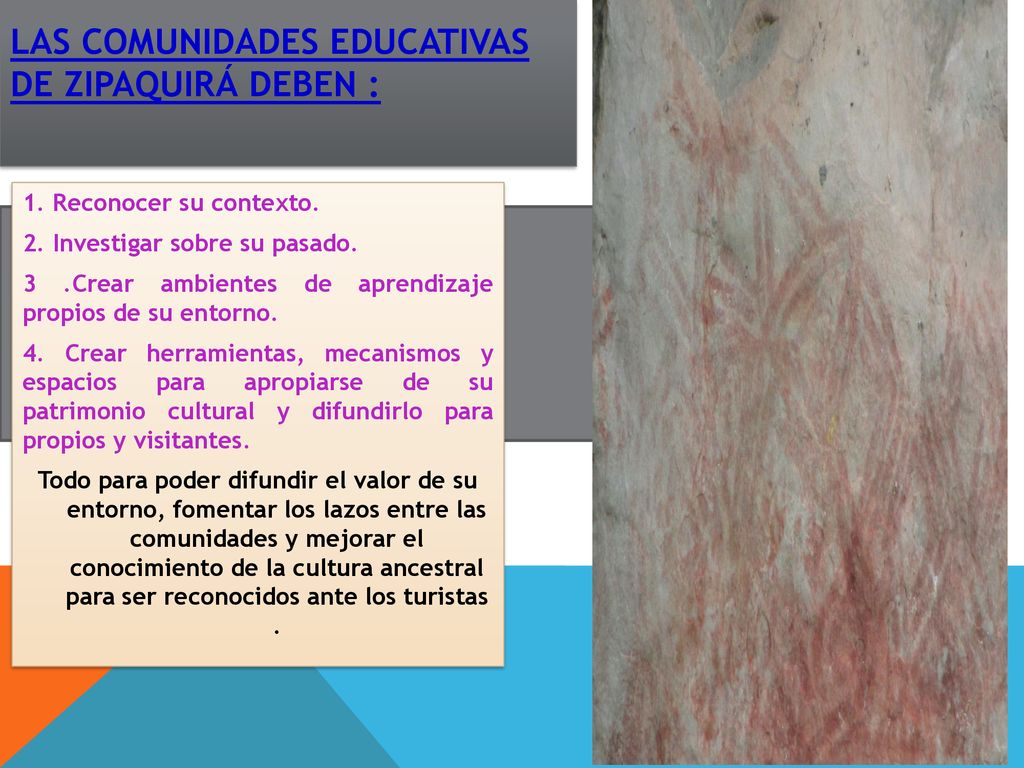 LAS COMUNIDADES EDUCATIVAS DE ZIPAQUIRÁ DEBEN :

1. Reconocer su contexto.

2. Investigar sobre su pasado.

3 .Crear ambientes de aprendizaje propios de su entorno.

4. Crear herramientas, mecanismos y espacios para apropiarse de su patrimonio cultural y difundirlo para propios y visitantes.

Todo para poder difundir el valor de su entorno, fomentar los lazos entre las comunidades y mejorar el conocimiento de la cultura ancestral para ser reconocidos ante los turistas .